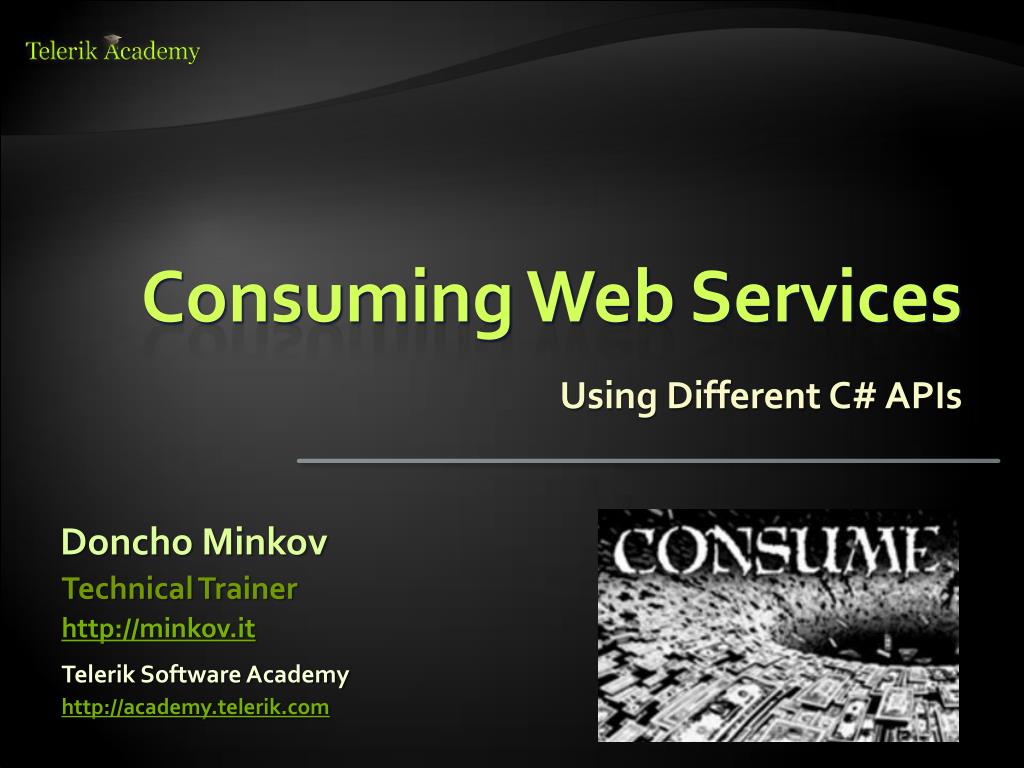 Telerik Academy

Consuming Web Services

Using Different C# APIs

Doncho Minkov

Technical Trainer

http://minkov.it

Telerik Software Academy

http://academy.telerik.com

CONSUME